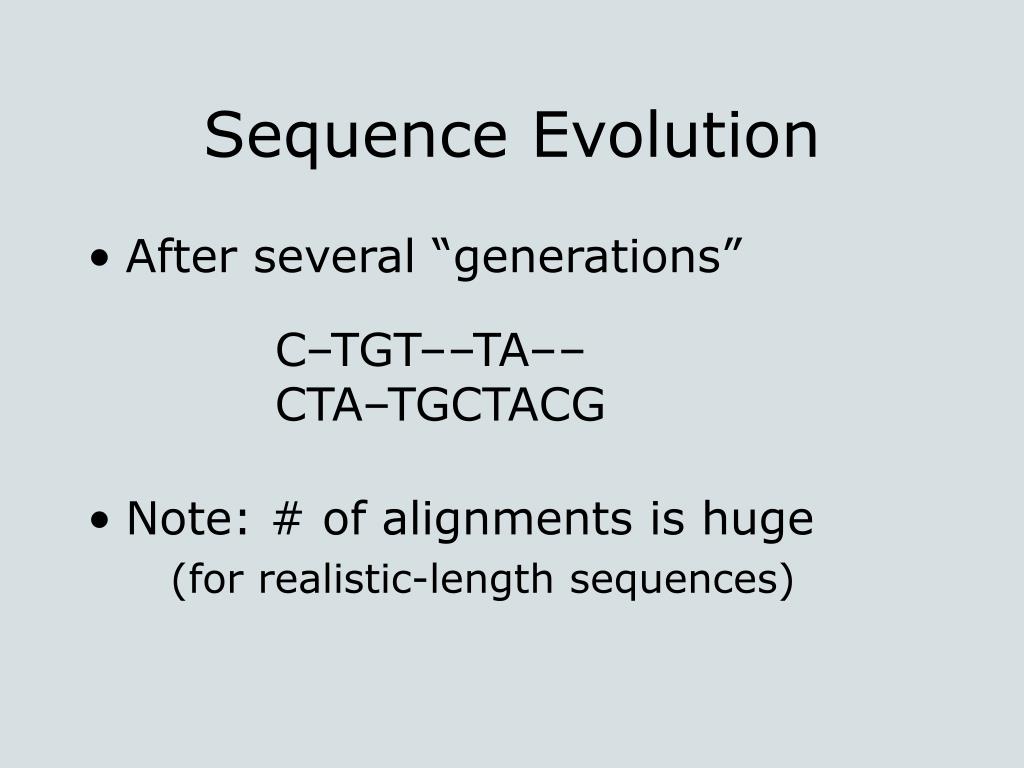 Sequence Evolution

• After several “generations”

C–TGT––TA––
CTA–TGCTACG

• Note: # of alignments is huge
(for realistic-length sequences)